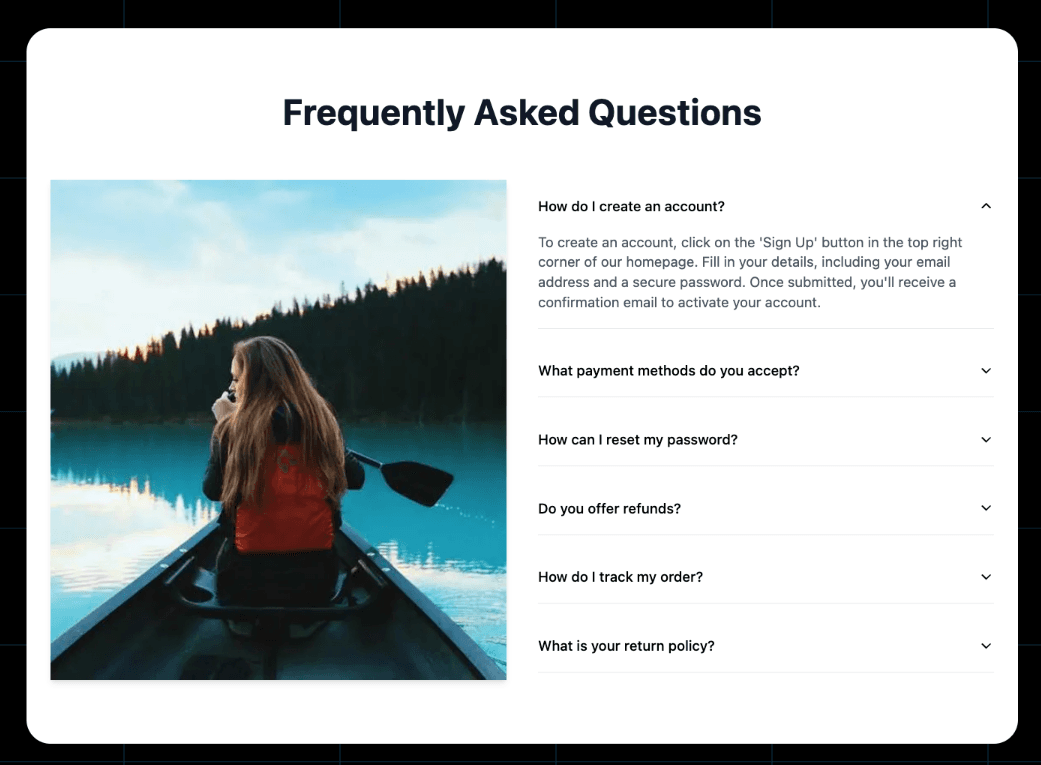 Frequently Asked Questions

How do I create an account?

To create an account, click on the 'Sign Up' button in the top right corner of our homepage. Fill in your details, including your email address and a secure password. Once submitted, you'll receive a confirmation email to activate your account.

What payment methods do you accept?

How can I reset my password?

Do you offer refunds?

How do I track my order?

What is your return policy?